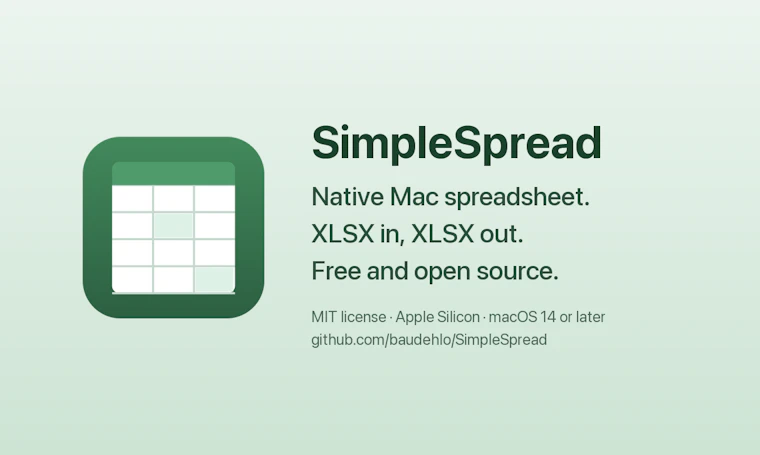 SimpleSpread

Native Mac spreadsheet.
XLSX in, XLSX out.
Free and open source.

MIT license · Apple Silicon · macOS 14 or later
github.com/baudehlo/SimpleSpread